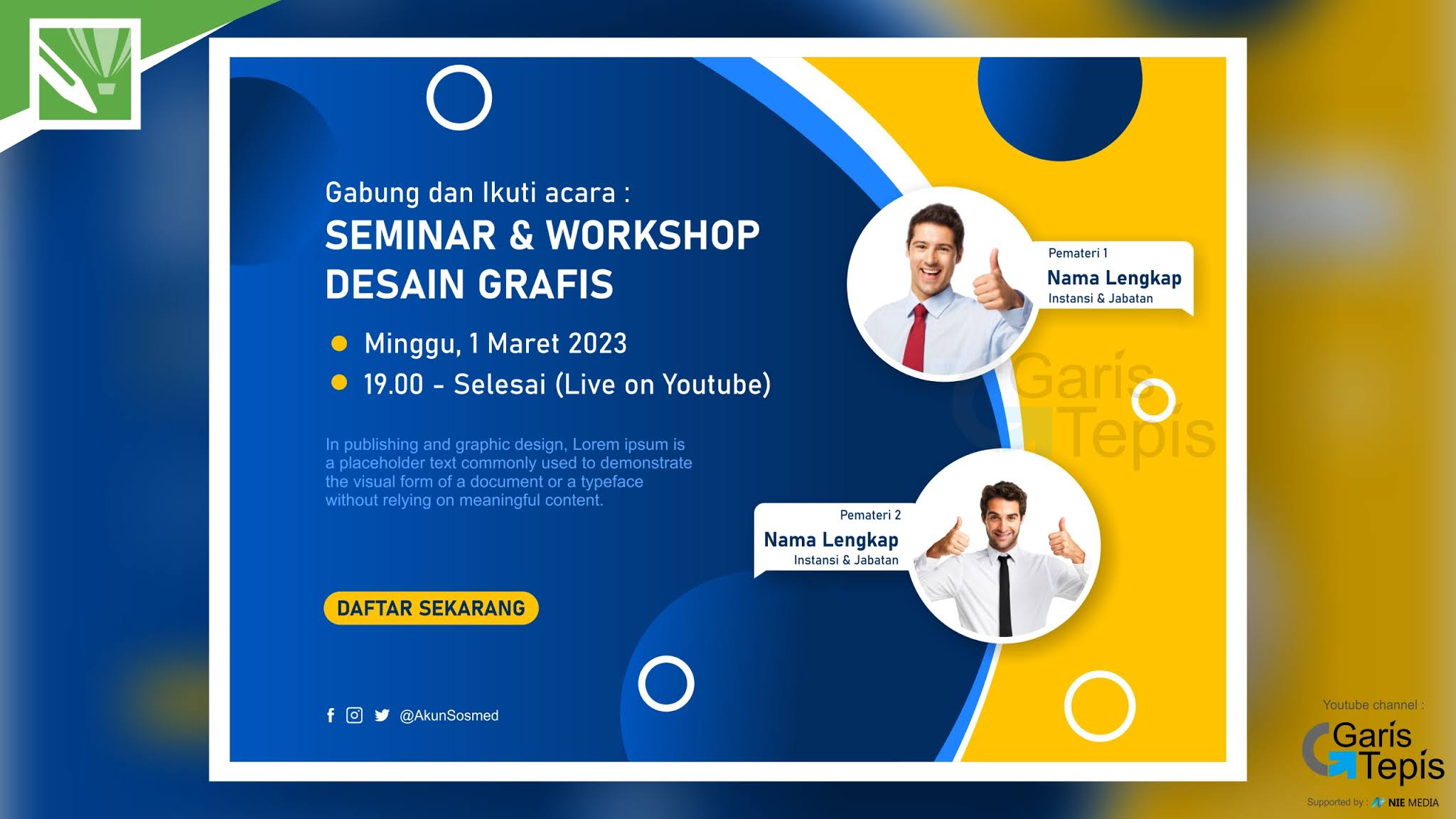 Gabung dan Ikuti acara :
SEMINAR & WORKSHOP DESAIN GRAFIS

Minggu, 1 Maret 2023
19.00 - Selesai (Live on Youtube)

In publishing and graphic design, Lorem ipsum is a placeholder text commonly used to demonstrate the visual form of a document or a typeface without relying on meaningful content.

DAFTAR SEKARANG

@AkunSosmed

Pemateri 1
Nama Lengkap
Instansi & Jabatan

Garis Tepis

Pemateri 2
Nama Lengkap
Instansi & Jabatan

Youtube channel :
Garis Tepis
Supported by : NIE MEDIA